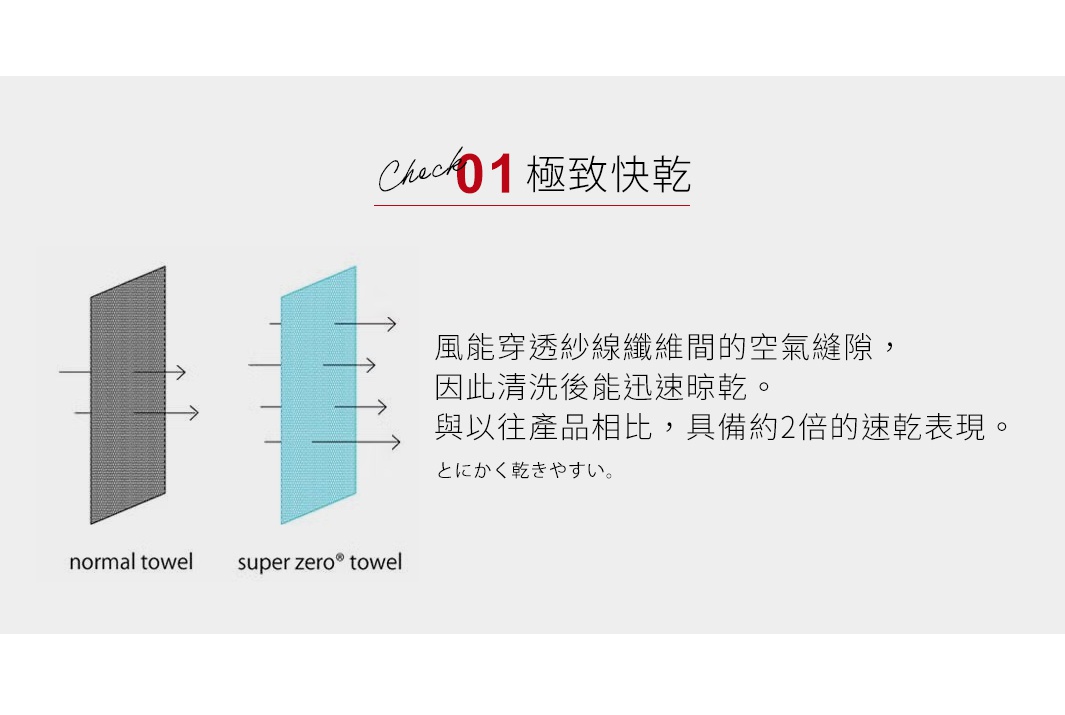 Check 01 極致快乾

normal towel

super zero® towel

風能穿透紗線纖維間的空氣縫隙，
因此清洗後能迅速晾乾。
與以往產品相比，具備約2倍的速乾表現。
とにかく乾きやすい。